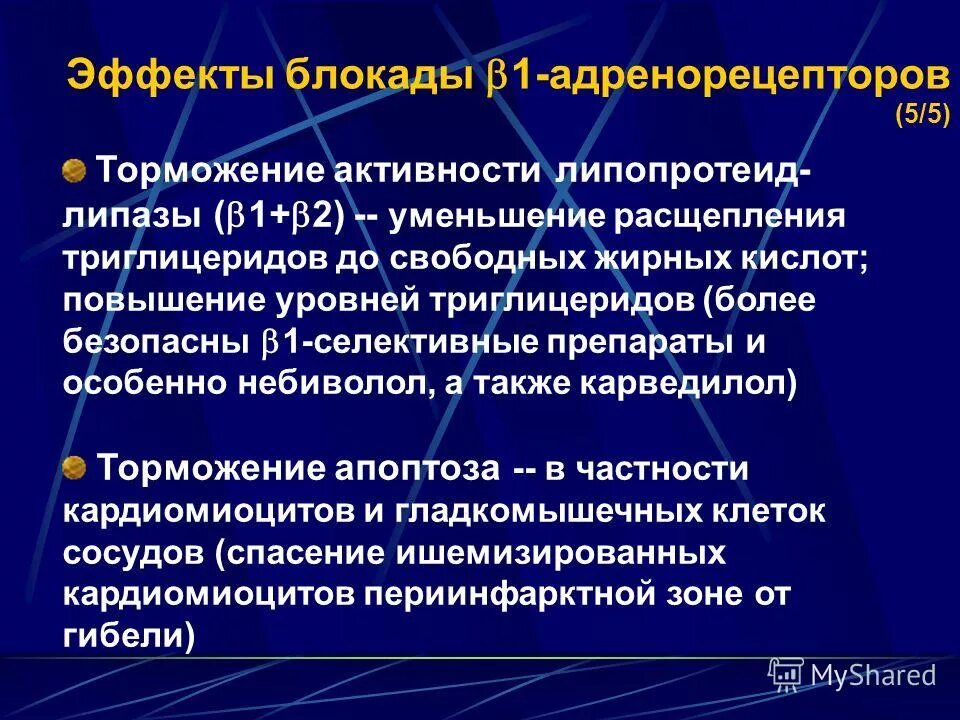 Эффекты блокады $\beta$1-адренорецепторов (5/5)

Торможение активности липопротеид-липазы ($\beta$1+$\beta$2) -- уменьшение расщепления триглицеридов до свободных жирных кислот; повышение уровней триглицеридов (более безопасны $\beta$1-селективные препараты и особенно небиволол, а также карведилол)

Торможение апоптоза -- в частности кардиомиоцитов и гладкомышечных клеток сосудов (спасение ишемизированных кардиомиоцитов периинфарктной зоне от гибели)

MyShared